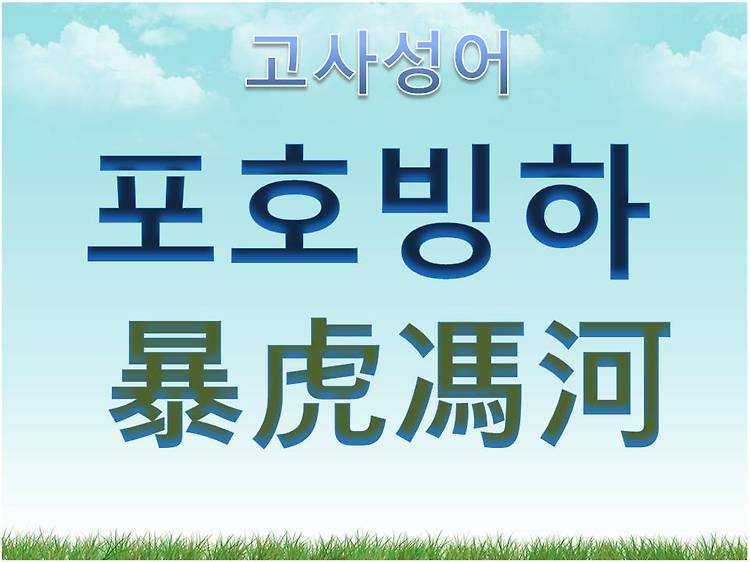 고사성어

포호빙하

暴虎馮河